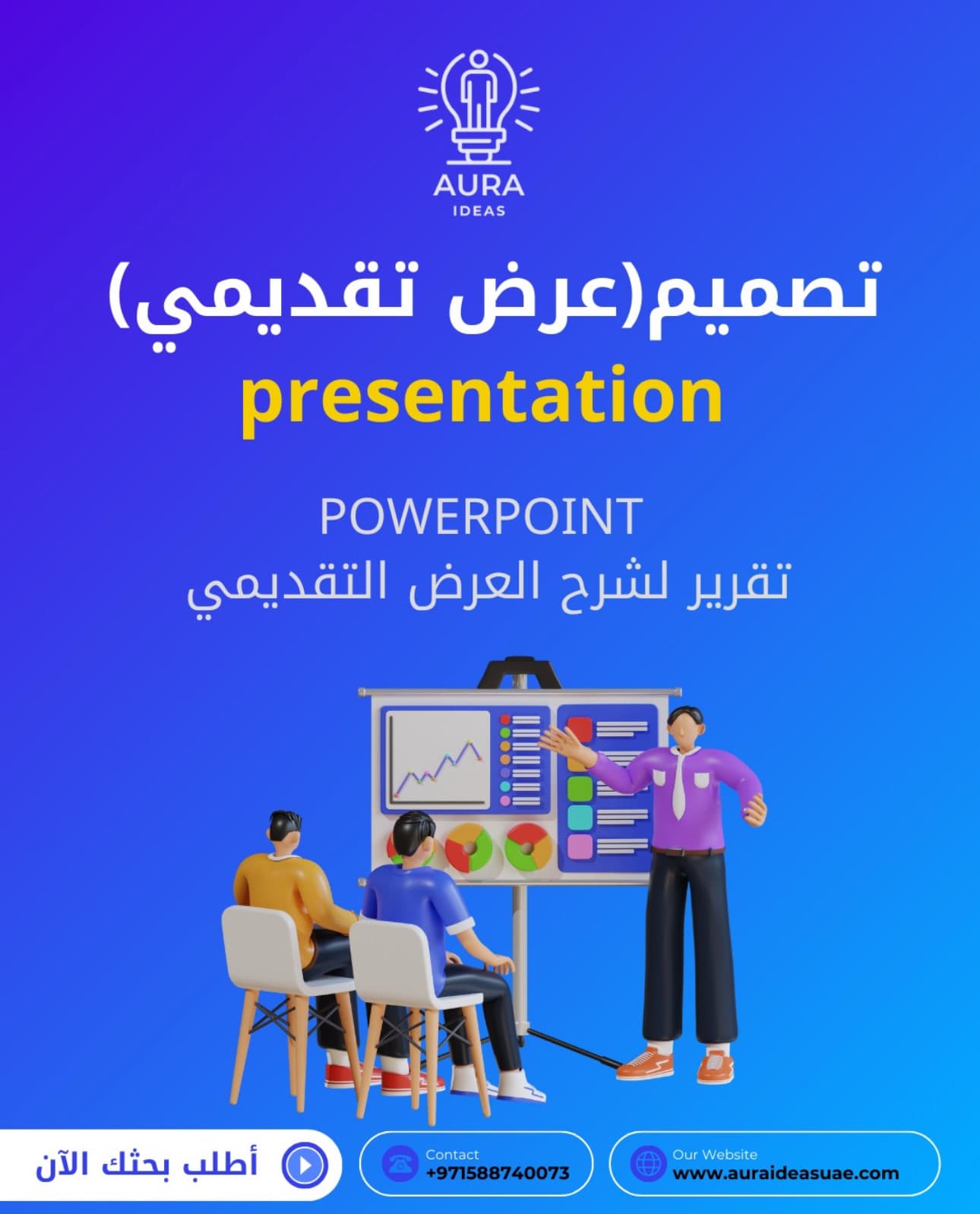 AURA
IDEAS

تصميم(عرض تقديمي)
presentation

POWERPOINT
تقرير لشرح العرض التقديمي

أطلب بحثك الآن

Contact
+971588740073

Our Website
www.auraideasuae.com